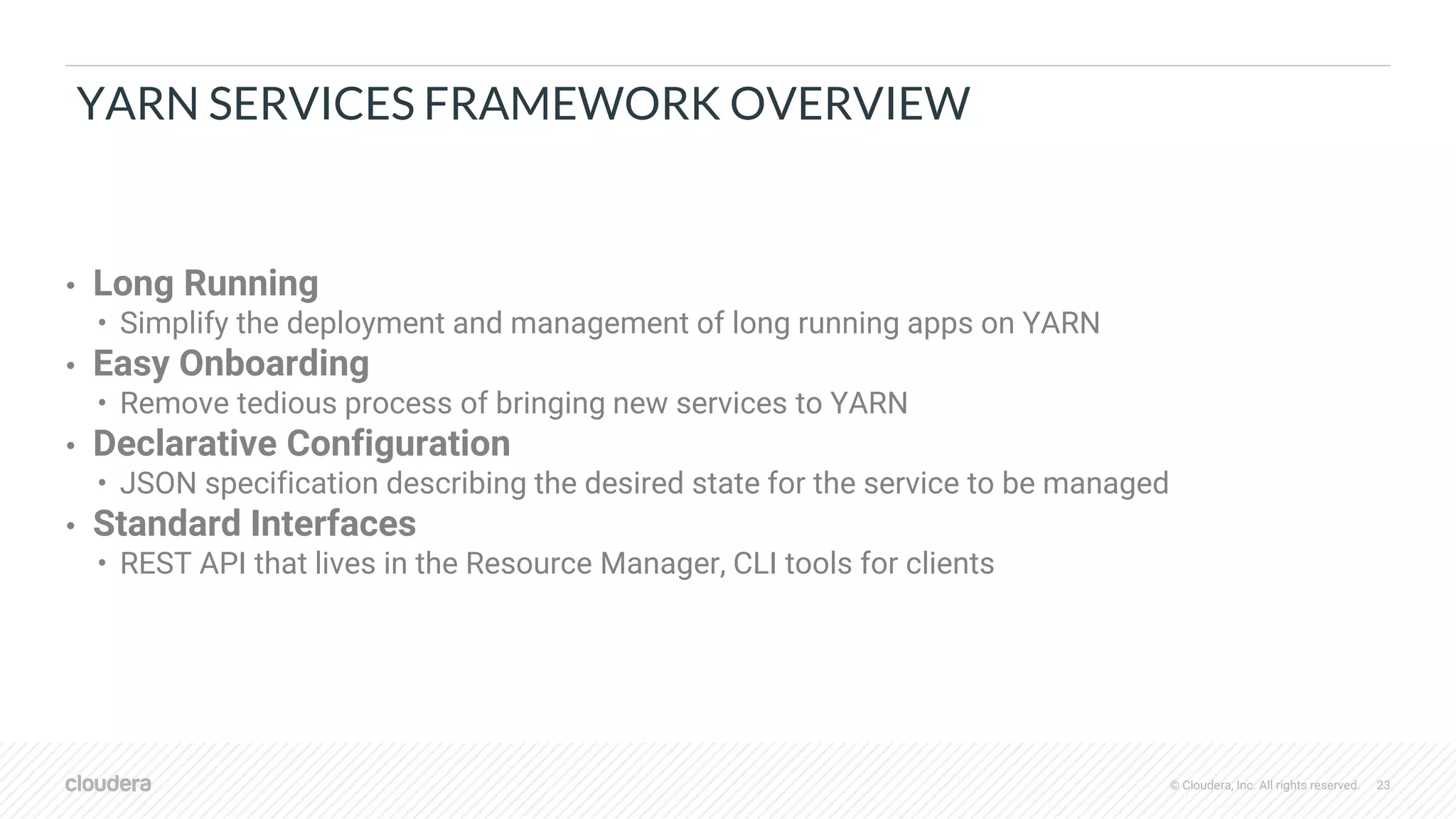 YARN SERVICES FRAMEWORK OVERVIEW

• Long Running
  • Simplify the deployment and management of long running apps on YARN
• Easy Onboarding
  • Remove tedious process of bringing new services to YARN
• Declarative Configuration
  • JSON specification describing the desired state for the service to be managed
• Standard Interfaces
  • REST API that lives in the Resource Manager, CLI tools for clients

cloudera

© Cloudera, Inc. All rights reserved. 23